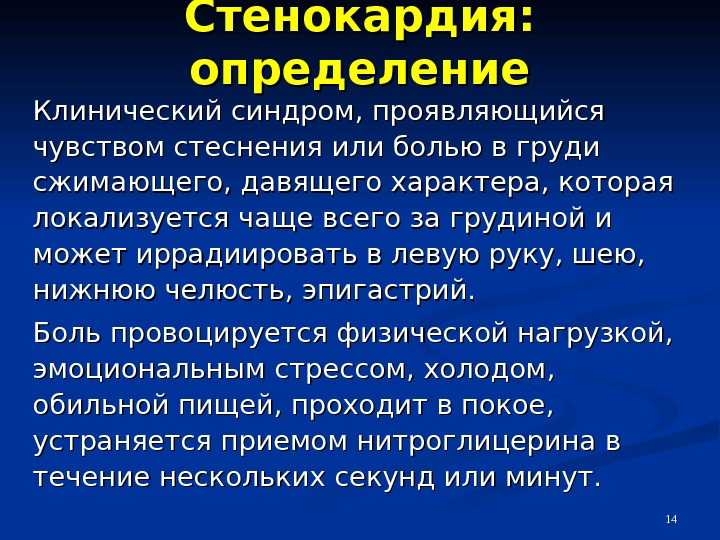 Стенокардия: определение

Клинический синдром, проявляющийся чувством стеснения или болью в груди сжимающего, давящего характера, которая локализуется чаще всего за грудиной и может иррадиировать в левую руку, шею, нижнюю челюсть, эпигастрий.

Боль провоцируется физической нагрузкой, эмоциональным стрессом, холодом, обильной пищей, проходит в покое, устраняется приемом нитроглицерина в течение нескольких секунд или минут.

14